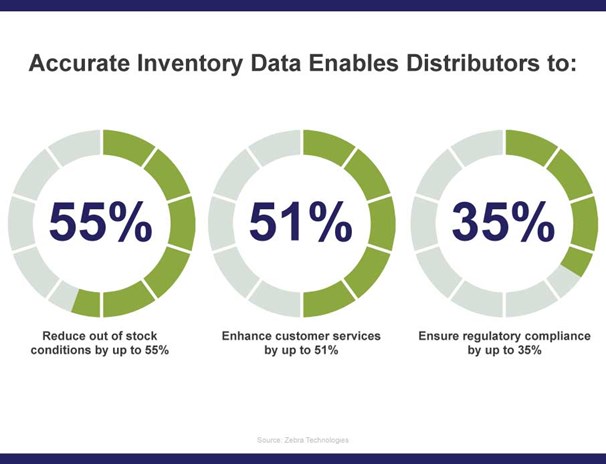 Accurate Inventory Data Enables Distributors to:

55%

Reduce out of stock conditions by up to 55%

51%

Enhance customer services by up to 51%

35%

Ensure regulatory compliance by up to 35%

Source: Zebra Technologies